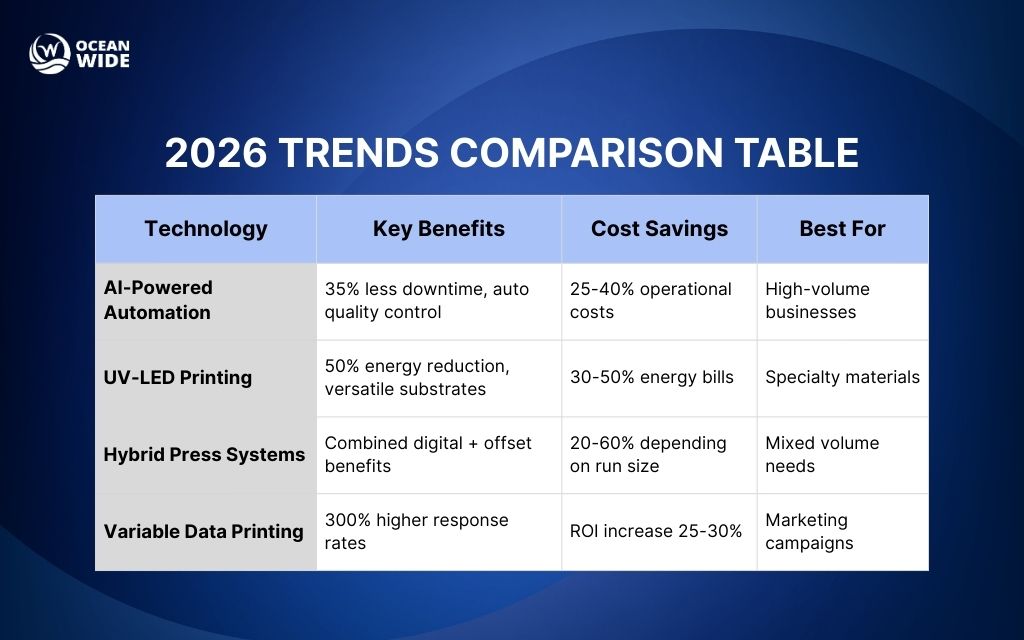 OCEAN WIDE

2026 TRENDS COMPARISON TABLE

| Technology | Key Benefits | Cost Savings | Best For |
|---|---|---|---|
| AI-Powered Automation | 35% less downtime, auto quality control | 25-40% operational costs | High-volume businesses |
| UV-LED Printing | 50% energy reduction, versatile substrates | 30-50% energy bills | Specialty materials |
| Hybrid Press Systems | Combined digital + offset benefits | 20-60% depending on run size | Mixed volume needs |
| Variable Data Printing | 300% higher response rates | ROI increase 25-30% | Marketing campaigns |